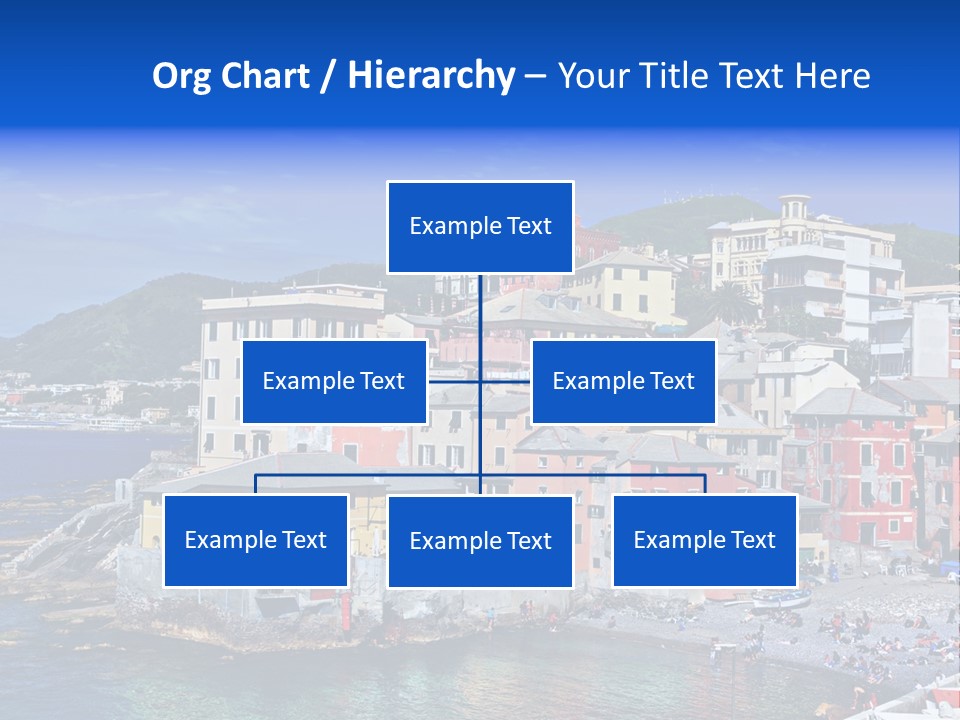 Org Chart / Hierarchy – Your Title Text Here

Example Text

Example Text

Example Text

Example Text

Example Text

Example Text